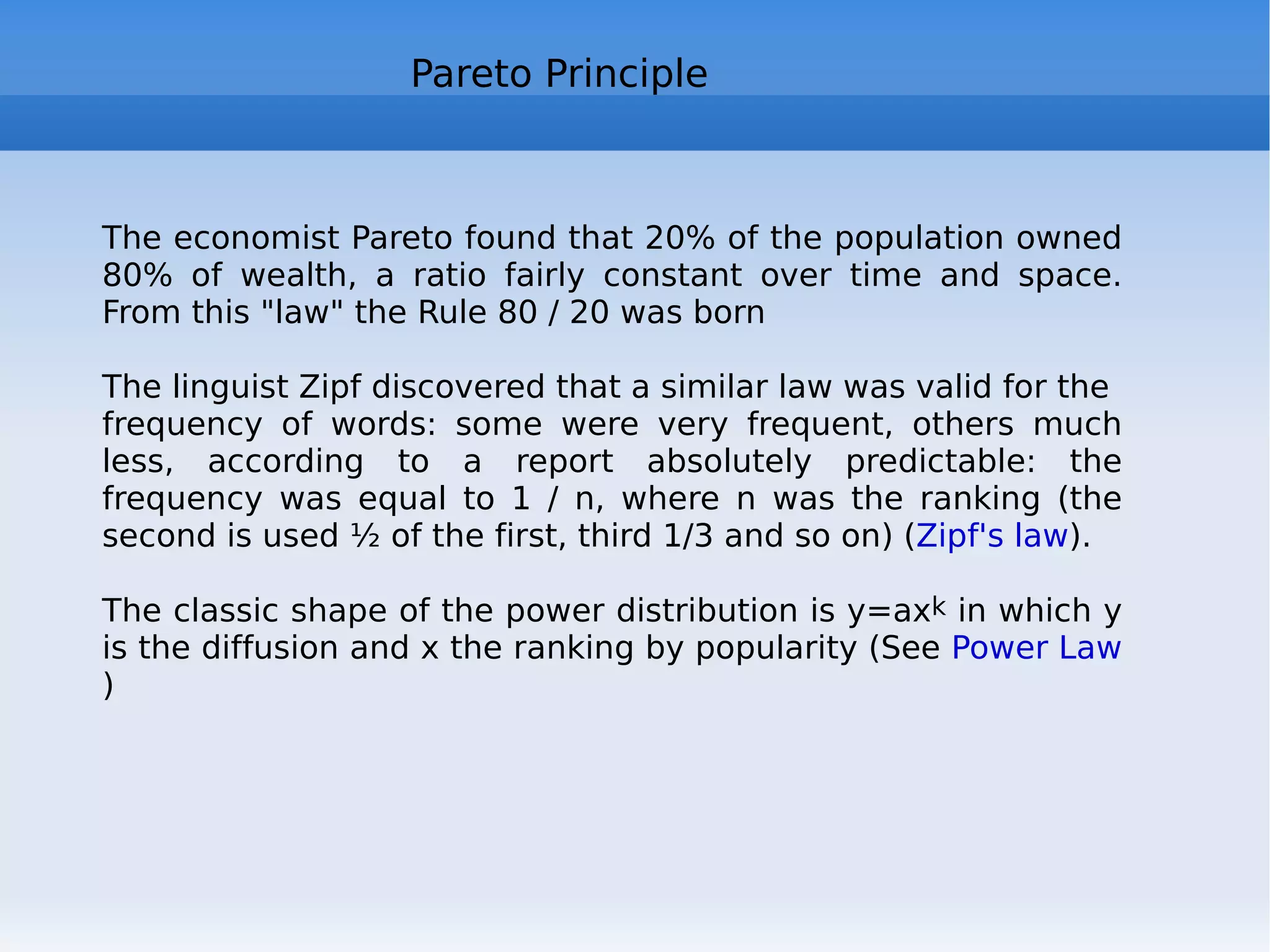 Pareto Principle

The economist Pareto found that 20% of the population owned 80% of wealth, a ratio fairly constant over time and space. From this "law" the Rule 80 / 20 was born

The linguist Zipf discovered that a similar law was valid for the frequency of words: some were very frequent, others much less, according to a report absolutely predictable: the frequency was equal to 1 / n, where n was the ranking (the second is used ½ of the first, third 1/3 and so on) (Zipf's law).

The classic shape of the power distribution is $y=ax^k$ in which y is the diffusion and x the ranking by popularity (See Power Law )